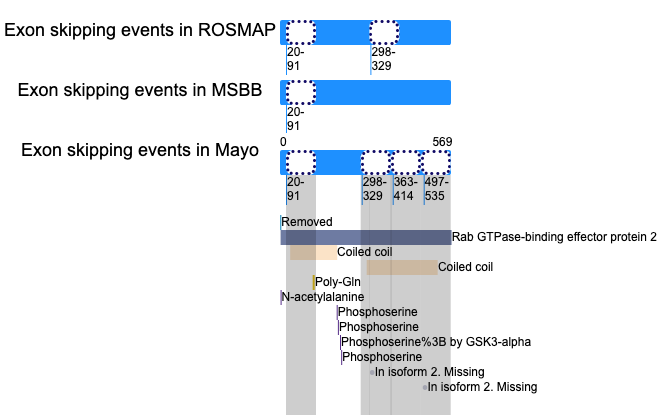 Exon skipping events in ROSMAP

20-91

298-329

Exon skipping events in MSBB

20-91

Exon skipping events in Mayo

0

569

20-91

298-329

363-414

497-535

Removed

Rab GTPase-binding effector protein 2

Coiled coil

Coiled coil

Poly-Gln

N-acetylalanine

Phosphoserine

Phosphoserine

Phosphoserine%3B by GSK3-alpha

Phosphoserine

In isoform 2. Missing

In isoform 2. Missing